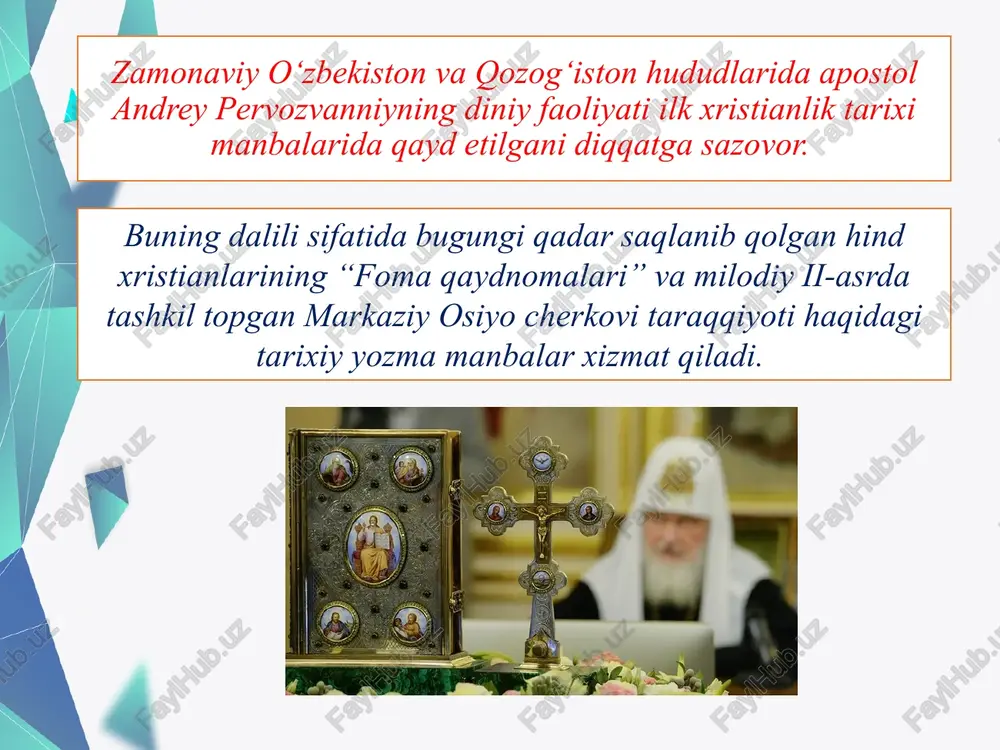 Zamonaviy O‘zbekiston va Qozog‘iston hududlarida apostol Andrey Pervozvanniyning diniy faoliyati ilk xristianlik tarixi manbalarida qayd etilgani diqqatga sazovor.

Buning dalili sifatida bugungi qadar saqlanib qolgan hind xristianlarining “Foma qaydnomalari” va milodiy II-asrda tashkil topgan Markaziy Osiyo cherkovi taraqqiyoti haqidagi tarixiy yozma manbalar xizmat qiladi.

FaylHub.uz